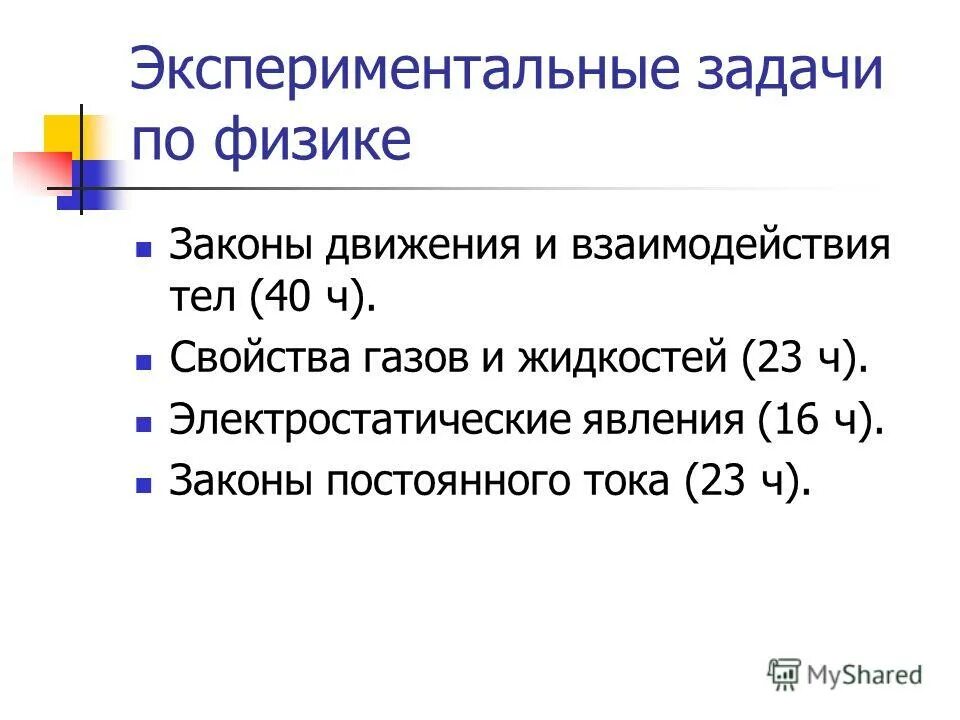 Экспериментальные задачи по физике

- Законы движения и взаимодействия тел (40 ч).
- Свойства газов и жидкостей (23 ч).
- Электростатические явления (16 ч).
- Законы постоянного тока (23 ч).

MyShared